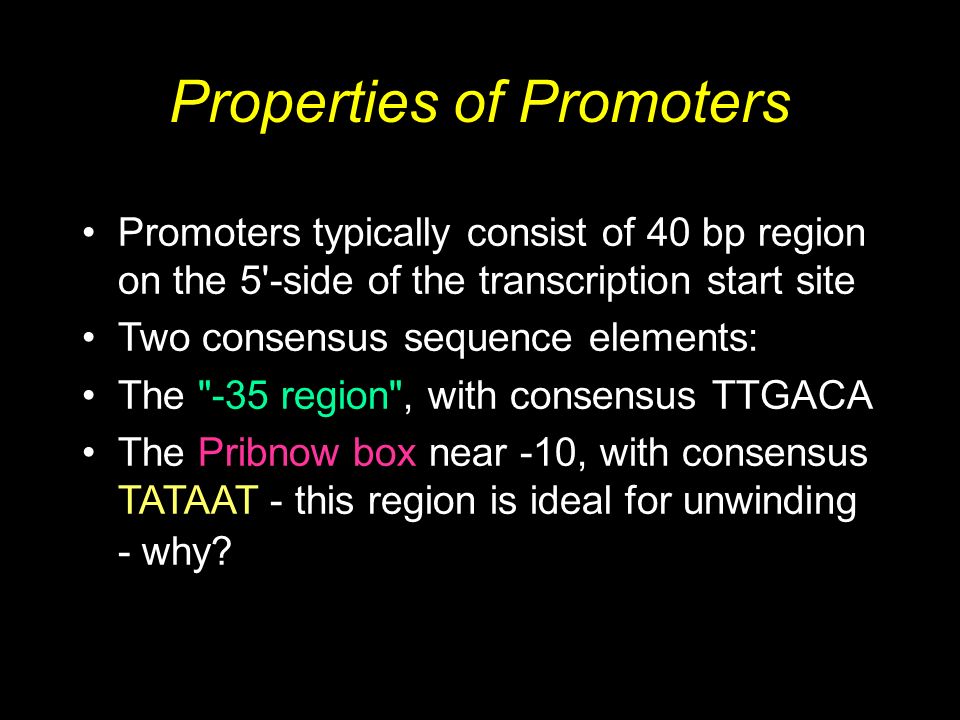 Properties of Promoters

• Promoters typically consist of 40 bp region on the 5'-side of the transcription start site
• Two consensus sequence elements:
• The "-35 region", with consensus TTGACA
• The Pribnow box near -10, with consensus TATAAT - this region is ideal for unwinding - why?